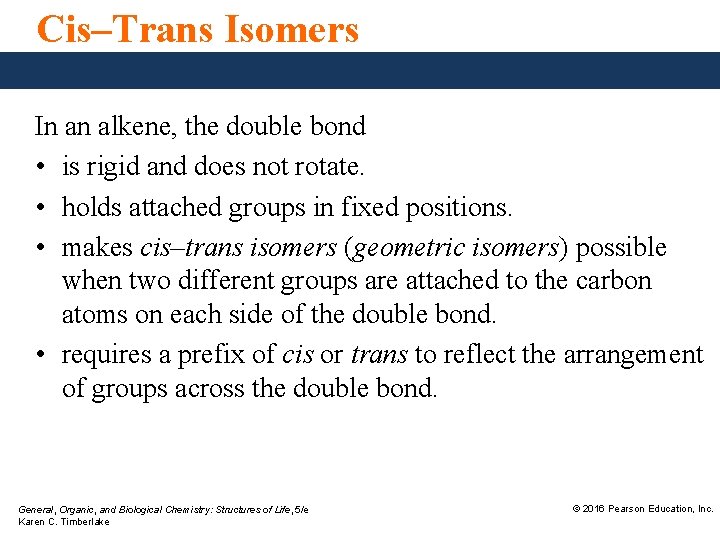 Cis–Trans Isomers

In an alkene, the double bond

• is rigid and does not rotate.
• holds attached groups in fixed positions.
• makes cis–trans isomers (geometric isomers) possible when two different groups are attached to the carbon atoms on each side of the double bond.
• requires a prefix of cis or trans to reflect the arrangement of groups across the double bond.

General, Organic, and Biological Chemistry: Structures of Life, 5/e
Karen C. Timberlake

© 2016 Pearson Education, Inc.